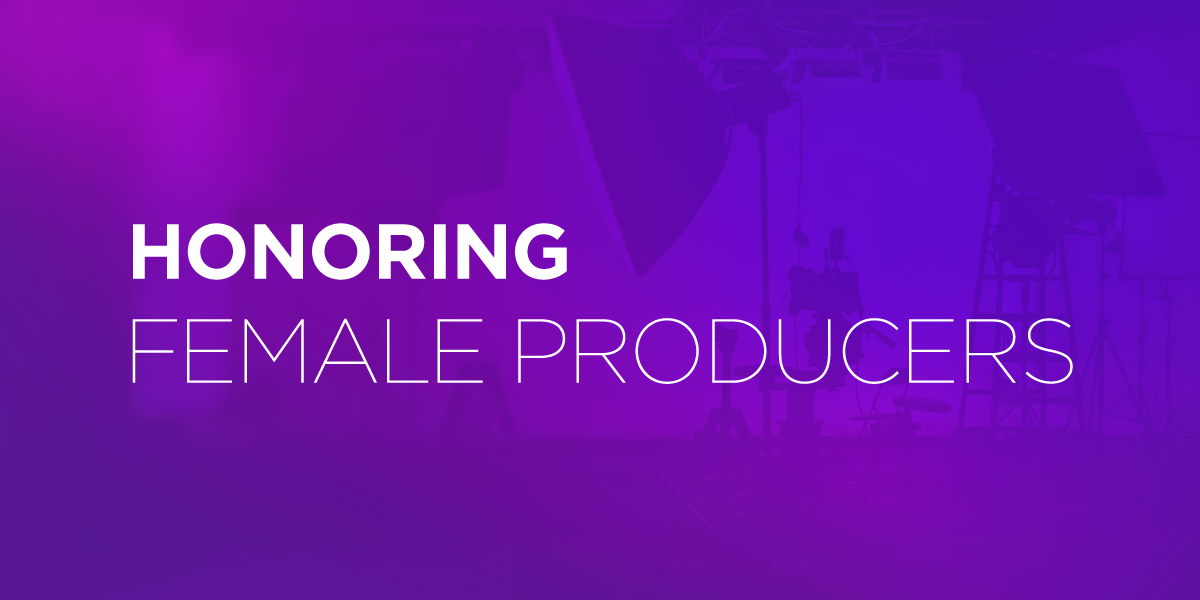 HONORING
FEMALE PRODUCERS